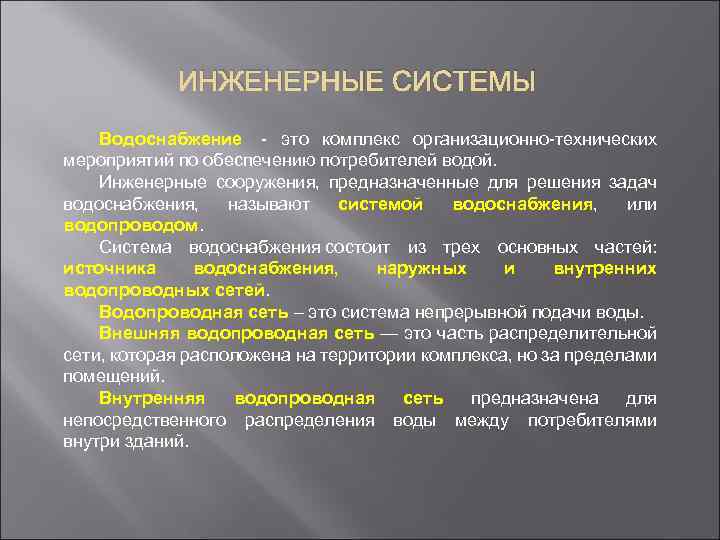 ИНЖЕНЕРНЫЕ СИСТЕМЫ

Водоснабжение - это комплекс организационно-технических мероприятий по обеспечению потребителей водой.

Инженерные сооружения, предназначенные для решения задач водоснабжения, называют системой водоснабжения, или водопроводом.

Система водоснабжения состоит из трех основных частей: источника водоснабжения, наружных и внутренних водопроводных сетей.

Водопроводная сеть – это система непрерывной подачи воды.

Внешняя водопроводная сеть — это часть распределительной сети, которая расположена на территории комплекса, но за пределами помещений.

Внутренняя водопроводная сеть предназначена для непосредственного распределения воды между потребителями внутри зданий.